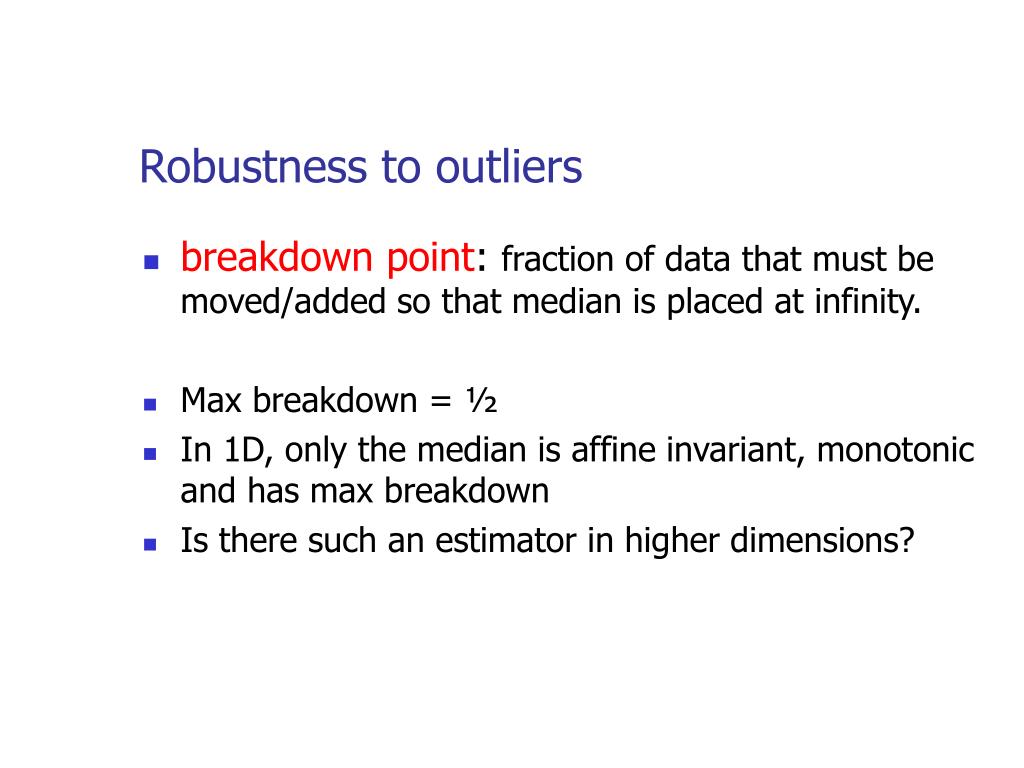 Robustness to outliers

- breakdown point: fraction of data that must be moved/added so that median is placed at infinity.

- Max breakdown = ½
- In 1D, only the median is affine invariant, monotonic and has max breakdown
- Is there such an estimator in higher dimensions?